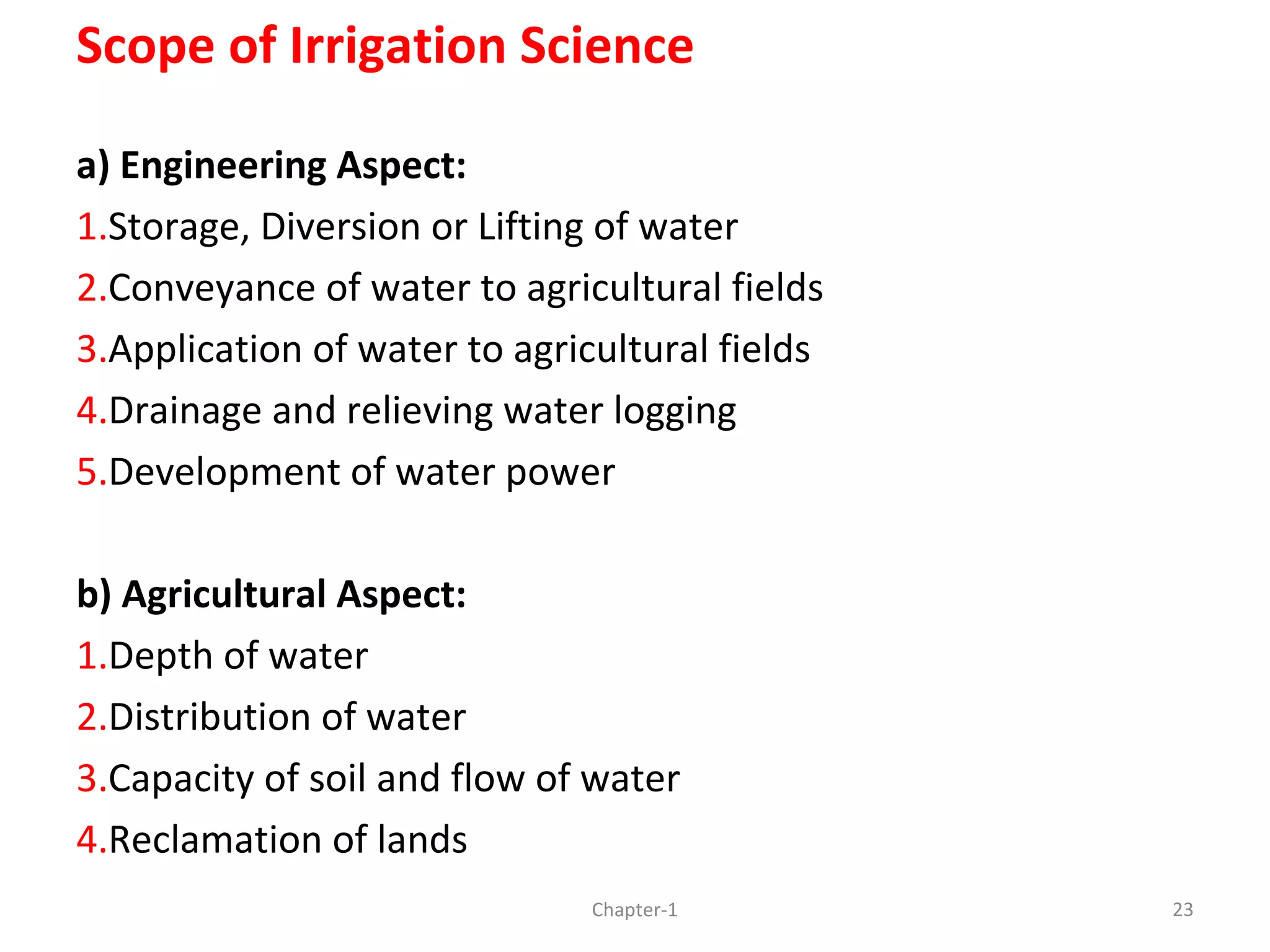 Scope of Irrigation Science

a) Engineering Aspect:

1.Storage, Diversion or Lifting of water

2.Conveyance of water to agricultural fields

3.Application of water to agricultural fields

4.Drainage and relieving water logging

5.Development of water power

b) Agricultural Aspect:

1.Depth of water

2.Distribution of water

3.Capacity of soil and flow of water

4.Reclamation of lands

Chapter-1

23